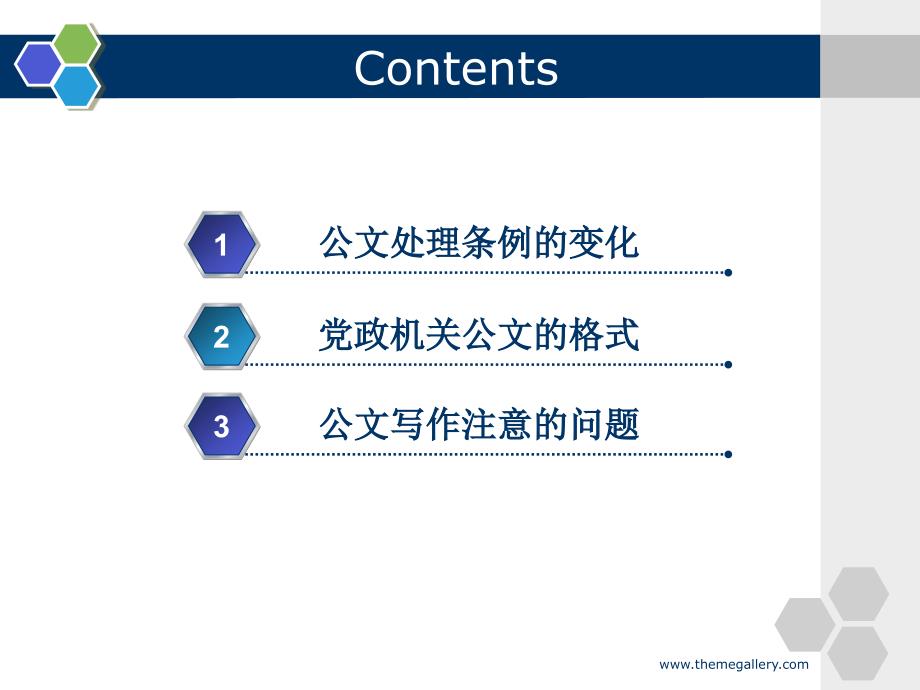 Contents

1 公文处理条例的变化

2 党政机关公文的格式

3 公文写作注意的问题

www.themegallery.com